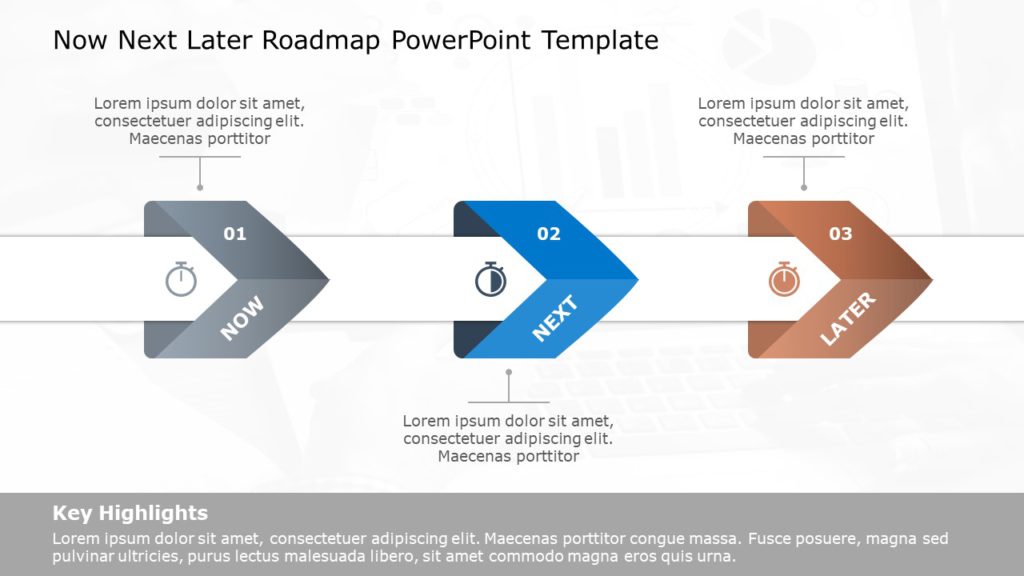 Now Next Later Roadmap PowerPoint Template

Lorem ipsum dolor sit amet, consectetuer adipiscing elit. Maecenas porttitor

Lorem ipsum dolor sit amet, consectetuer adipiscing elit. Maecenas porttitor

01

NOW

02

NEXT

03

LATER

Lorem ipsum dolor sit amet, consectetuer adipiscing elit. Maecenas porttitor

Key Highlights

Lorem ipsum dolor sit amet, consectetuer adipiscing elit. Maecenas porttitor congue massa. Fusce posuere, magna sed pulvinar ultricies, purus lectus malesuada libero, sit amet commodo magna eros quis urna.